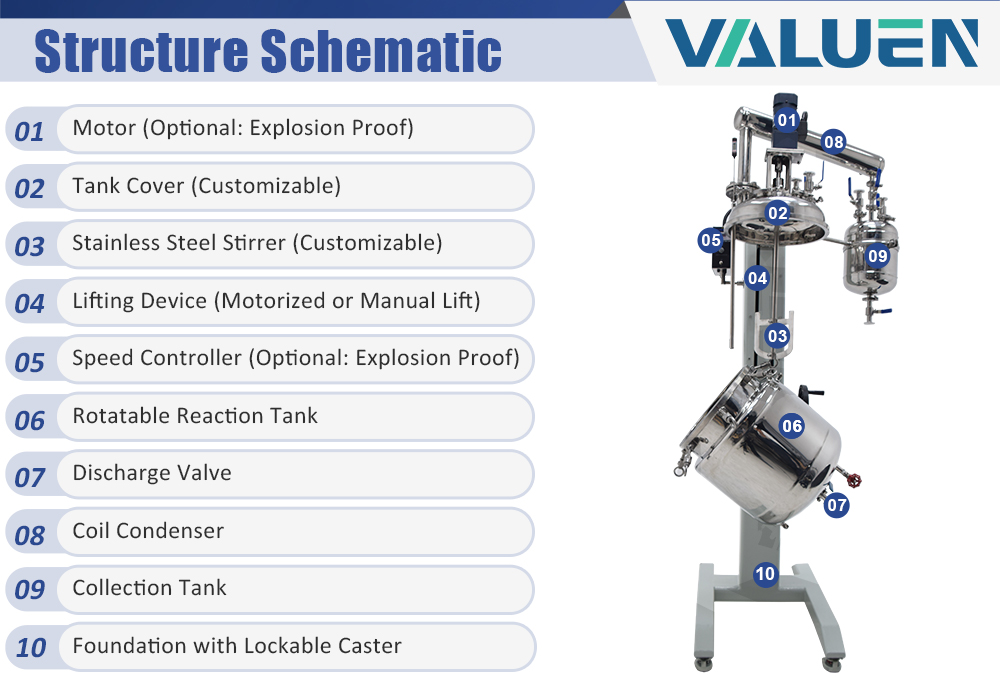 Structure Schematic

VALUEN

01 Motor (Optional: Explosion Proof)
02 Tank Cover (Customizable)
03 Stainless Steel Stirrer (Customizable)
04 Lifting Device (Motorized or Manual Lift)
05 Speed Controller (Optional: Explosion Proof)
06 Rotatable Reaction Tank
07 Discharge Valve
08 Coil Condenser
09 Collection Tank
10 Foundation with Lockable Caster

01
08
02
05
09
04
03
06
07
10